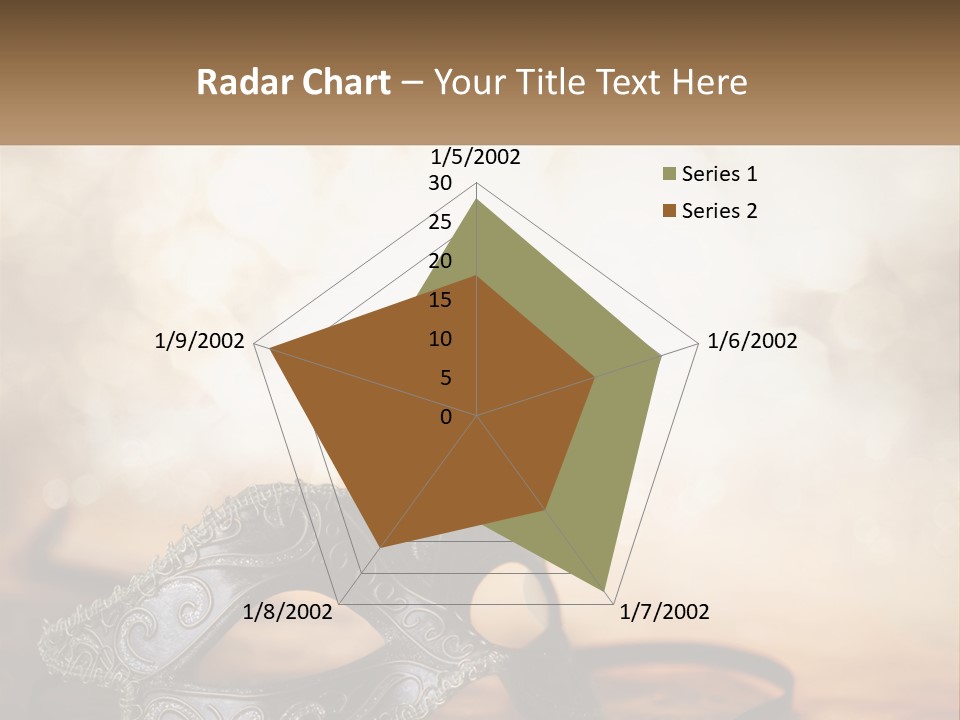 Radar Chart – Your Title Text Here

1/5/2002
30
25
20
15
10
5
0
1/6/2002
1/7/2002
1/8/2002
1/9/2002

Series 1
Series 2